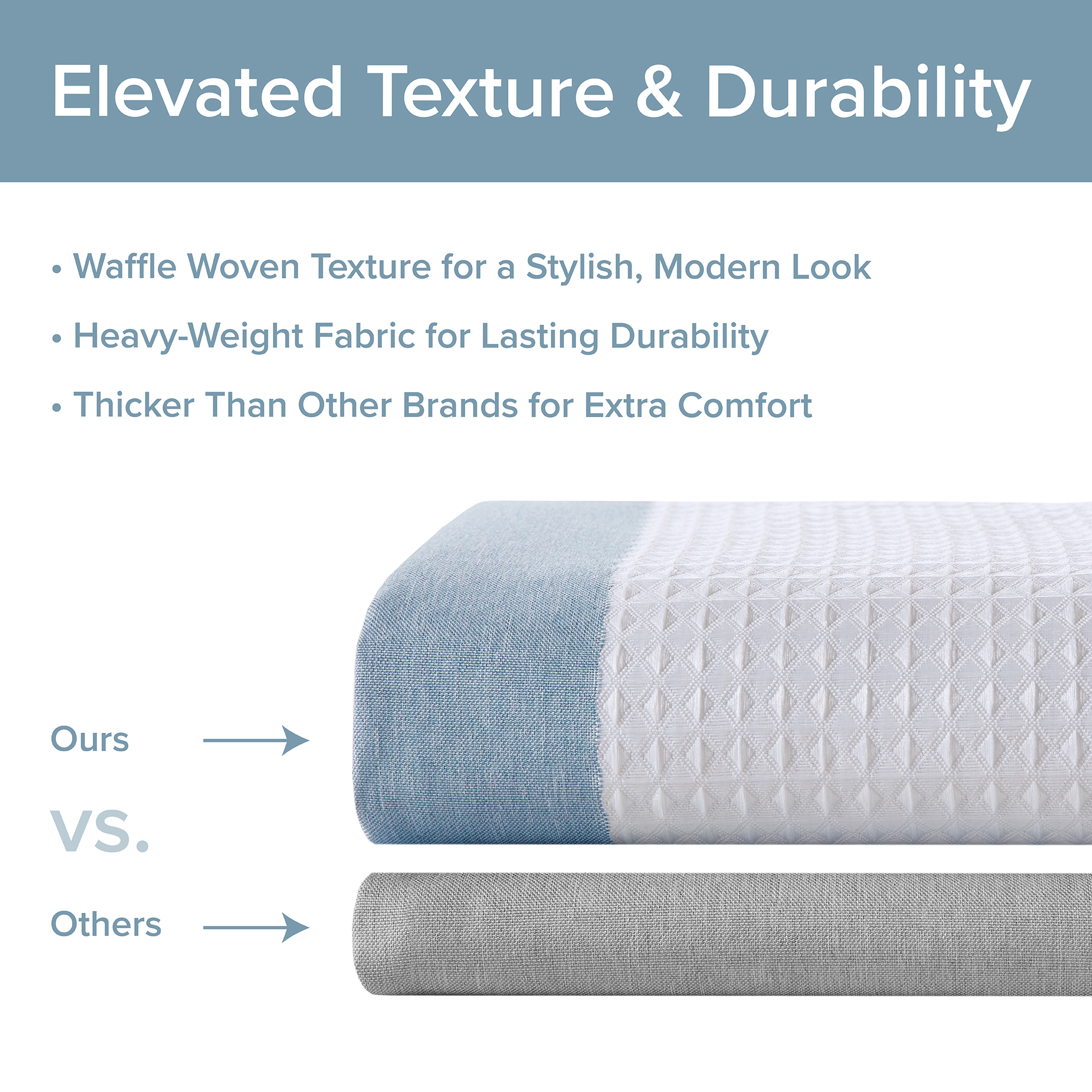 Elevated Texture & Durability

• Waffle Woven Texture for a Stylish, Modern Look
• Heavy-Weight Fabric for Lasting Durability
• Thicker Than Other Brands for Extra Comfort

Ours →

VS.

Others →